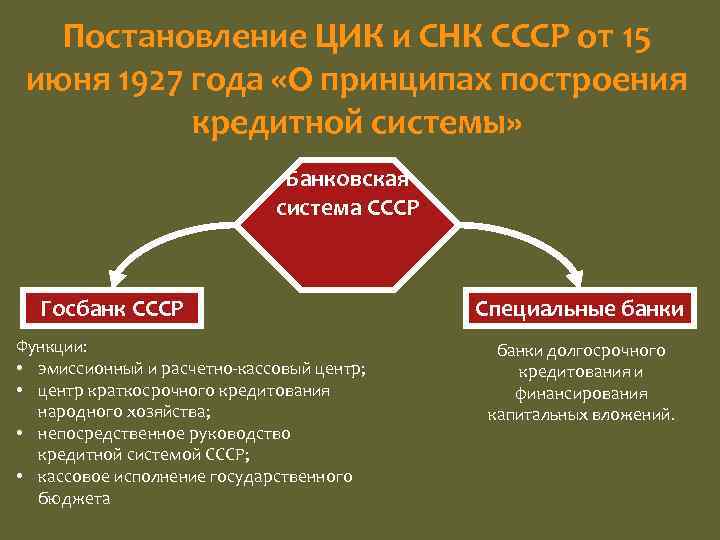 Постановление ЦИК и СНК СССР от 15 июня 1927 года «О принципах построения кредитной системы»

Банковская система СССР

Госбанк СССР

Специальные банки

Функции:
• эмиссионный и расчетно-кассовый центр;
• центр краткосрочного кредитования народного хозяйства;
• непосредственное руководство кредитной системой СССР;
• кассовое исполнение государственного бюджета

банки долгосрочного кредитования и финансирования капитальных вложений.